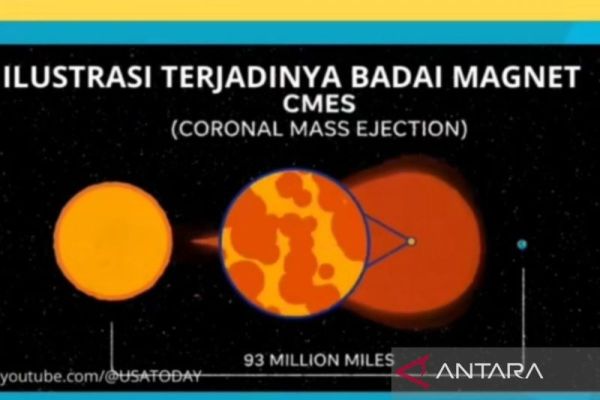 ILUSTRASI TERJADINYA BADAI MAGNET
CMES
(CORONAL MASS EJECTION)

93 MILLION MILES

youtube.com/@USATODAY

ANTARA